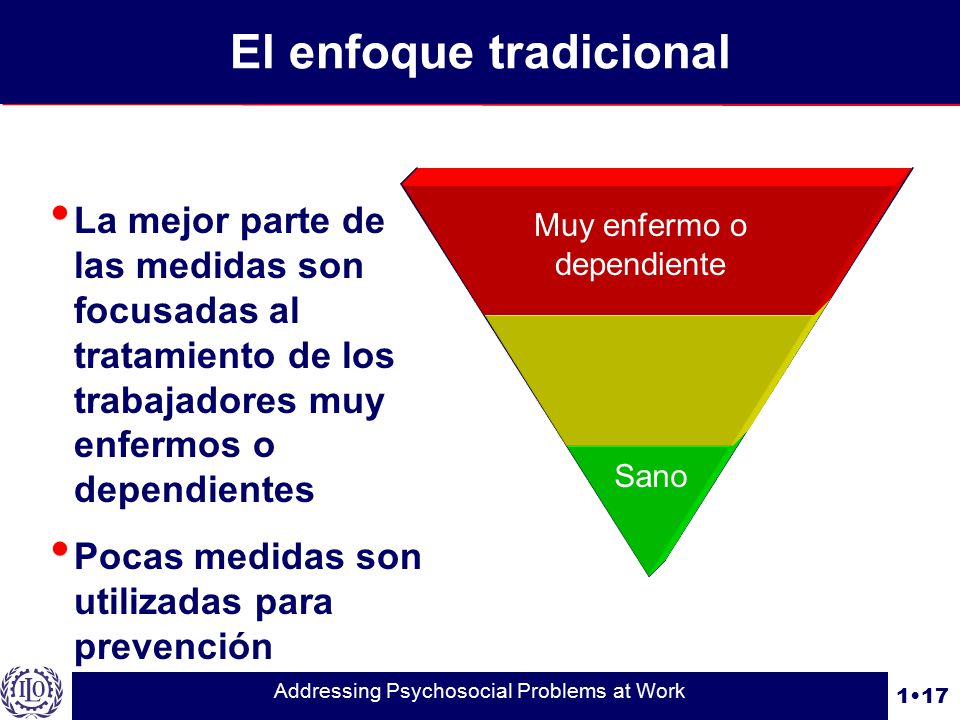 El enfoque tradicional

• La mejor parte de las medidas son focusadas al tratamiento de los trabajadores muy enfermos o dependientes

• Pocas medidas son utilizadas para prevención

Muy enfermo o dependiente

Sano

ILO

Addressing Psychosocial Problems at Work

1•17